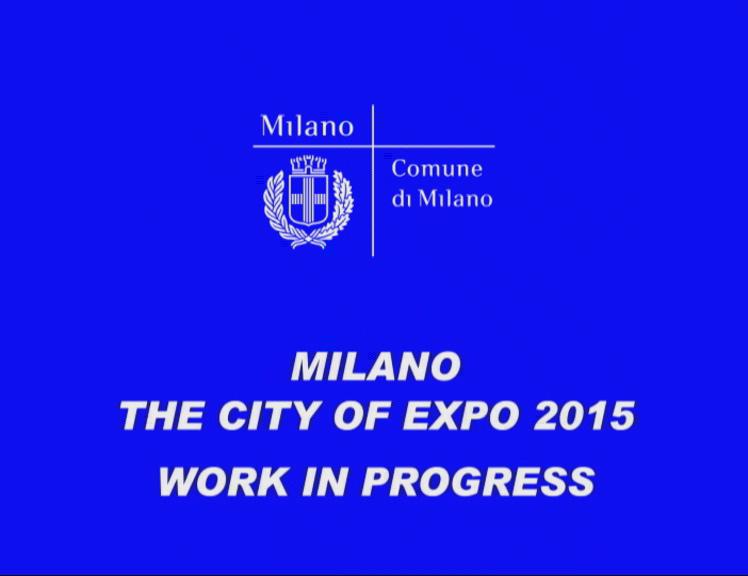 Milano

Comune di Milano

MILANO
THE CITY OF EXPO 2015

WORK IN PROGRESS